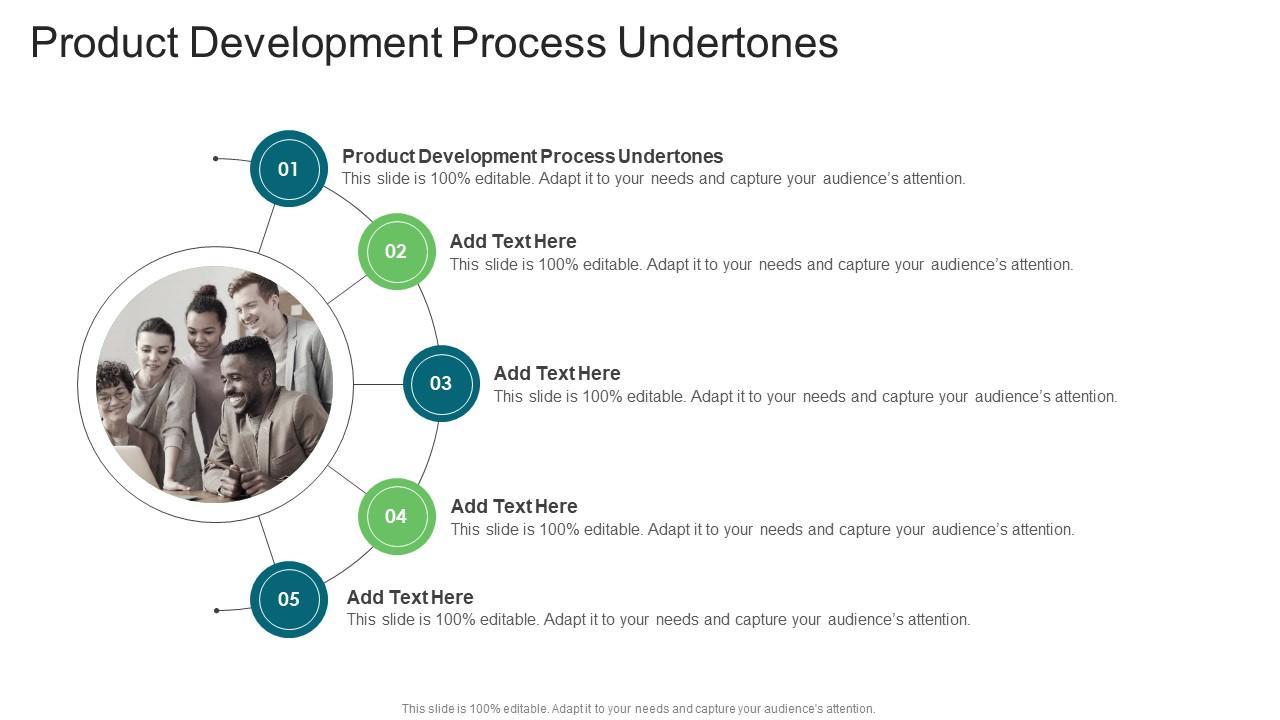 Product Development Process Undertones

01

Product Development Process Undertones
This slide is 100% editable. Adapt it to your needs and capture your audience's attention.

02

Add Text Here
This slide is 100% editable. Adapt it to your needs and capture your audience's attention.

03

Add Text Here
This slide is 100% editable. Adapt it to your needs and capture your audience's attention.

04

Add Text Here
This slide is 100% editable. Adapt it to your needs and capture your audience's attention.

05

Add Text Here
This slide is 100% editable. Adapt it to your needs and capture your audience's attention.

This slide is 100% editable. Adapt it to your needs and capture your audience's attention.